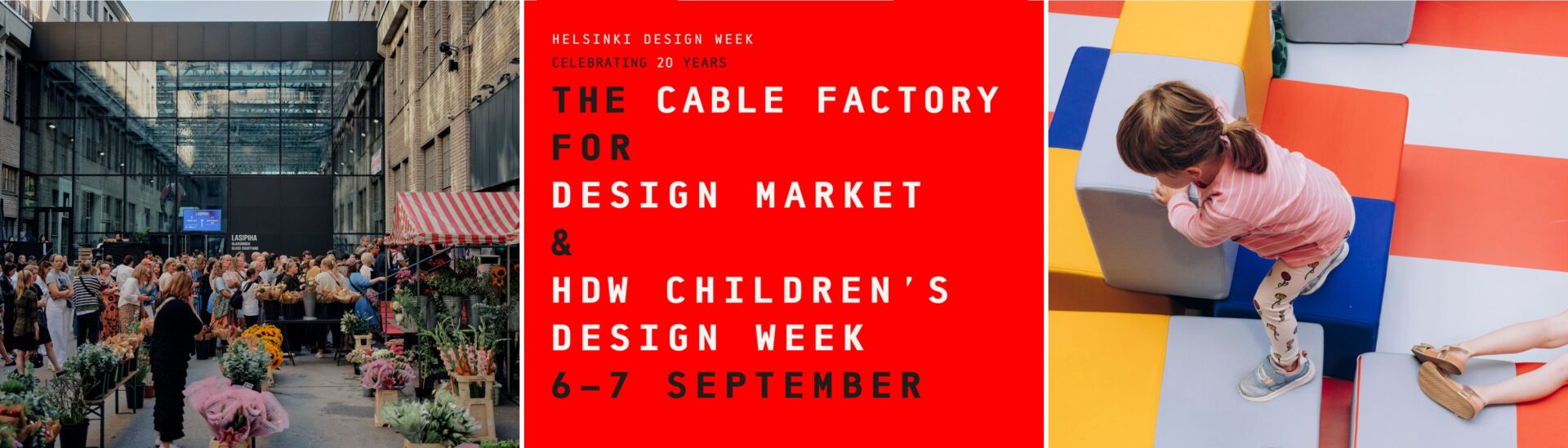 LASIPIHA
GLASGÅRDEN
GLASS COURTYARD

HELSINKI DESIGN WEEK
CELEBRATING 20 YEARS

THE CABLE FACTORY
FOR
DESIGN MARKET
&
HDW CHILDREN'S
DESIGN WEEK
6–7 SEPTEMBER